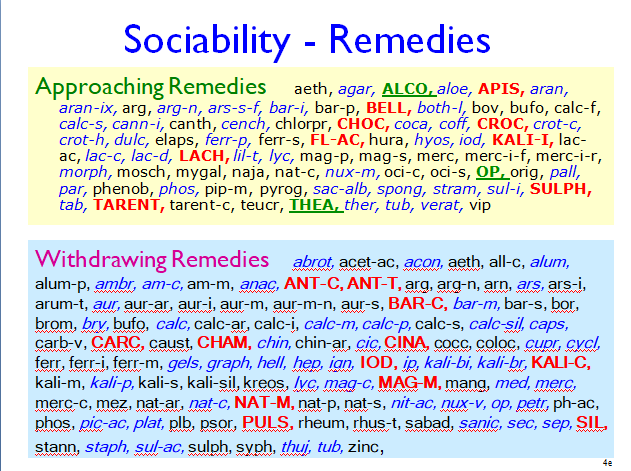 Sociability - Remedies

Approaching Remedies aeth, agar, ALCO, aloe, APIS, aran, aran-ix, arg, arg-n, ars-s-f, bar-i, bar-p, BELL, both-l, bov, bufo, calc-f, calc-s, cann-i, canth, cench, chlorpr, CHOC, coca, coff, CROC, crot-c, crot-h, dulc, elaps, ferr-p, ferr-s, FL-AC, hura, hyos, iod, KALI-I, lac-ac, lac-c, lac-d, LACH, lil-t, lyc, mag-p, mag-s, merc, merc-i-f, merc-i-r, morph, mosch, mygal, naja, nat-c, nux-m, oci-c, oci-s, OP, orig, pall, par, phenob, phos, pip-m, pyrog, sac-alb, spong, stram, sul-i, SULPH, tab, TARENT, tarent-c, teucr, THEA, ther, tub, verat, vip

Withdrawing Remedies abrot, acet-ac, acon, aeth, all-c, alum, alum-p, ambr, am-c, am-m, anac, ANT-C, ANT-T, arg, arg-n, arn, ars, ars-i, arum-t, aur, aur-ar, aur-i, aur-m, aur-m-n, aur-s, BAR-C, bar-m, bar-s, bor, brom, bry, bufo, calc, calc-ar, calc-i, calc-m, calc-p, calc-s, calc-sil, caps, carb-v, CARC, caust, CHAM, chin, chin-ar, cic, CINA, cocc, coloc, cupr, cycl, ferr, ferr-i, ferr-m, gels, graph, hell, hep, ign, IOD, ip, kali-bi, kali-br, KALI-C, kali-m, kali-p, kali-s, kali-sil, kreos, lyc, mag-c, MAG-M, mang, med, merc, merc-c, mez, nat-ar, nat-c, NAT-M, nat-p, nat-s, nit-ac, nux-v, op, petr, ph-ac, phos, pic-ac, plat, plb, psor, PULS, rheum, rhus-t, sabad, sanic, sec, sep, SIL, stann, staph, sul-ac, sulph, syph, thuj, tub, zinc,

4e